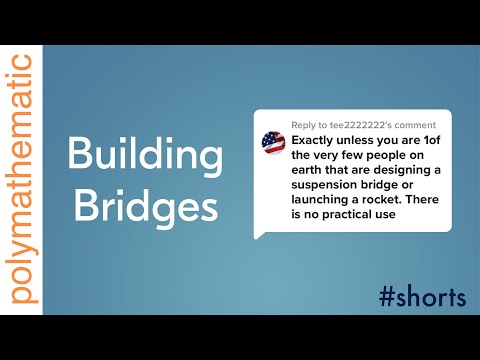 polymathematic

Building Bridges

Reply to tee2222222's comment
Exactly unless you are 1of the very few people on earth that are designing a suspension bridge or launching a rocket. There is no practical use

#shorts